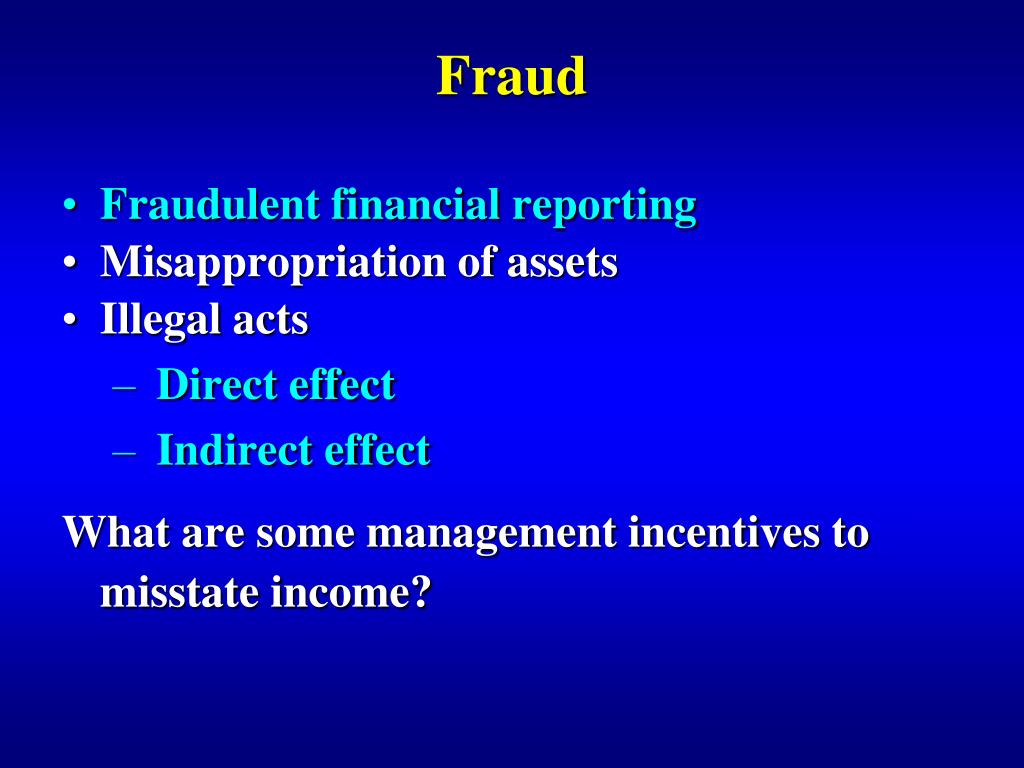 Fraud

• Fraudulent financial reporting
• Misappropriation of assets
• Illegal acts
  – Direct effect
  – Indirect effect

What are some management incentives to misstate income?